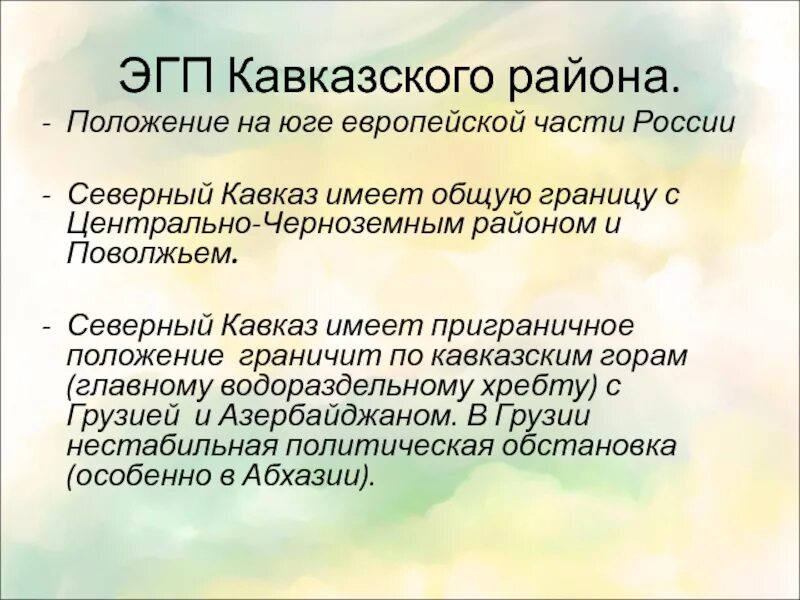 ЭГП Кавказского района.

- Положение на юге европейской части России

- Северный Кавказ имеет общую границу с Центрально-Черноземным районом и Поволжьем.

- Северный Кавказ имеет приграничное положение граничит по кавказским горам (главному водораздельному хребту) с Грузией и Азербайджаном. В Грузии нестабильная политическая обстановка (особенно в Абхазии).